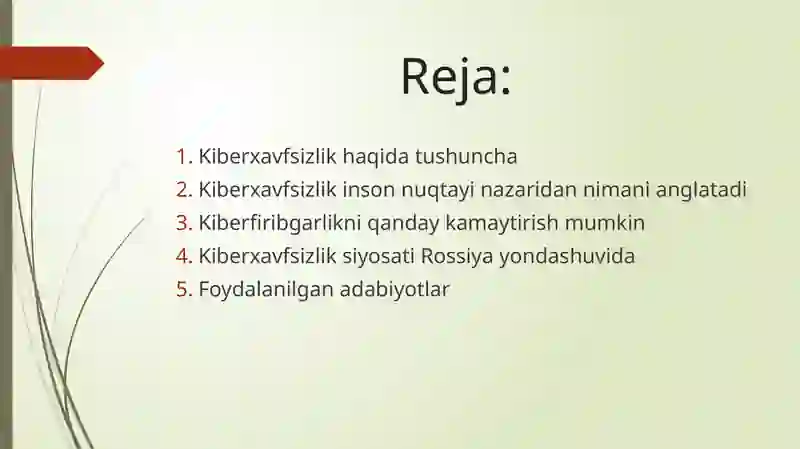 Reja:

1. Kiberxavfsizlik haqida tushuncha
2. Kiberxavfsizlik inson nuqtayi nazaridan nimani anglatadi
3. Kiberfiribgarlikni qanday kamaytirish mumkin
4. Kiberxavfsizlik siyosati Rossiya yondashuvida
5. Foydalanilgan adabiyotlar